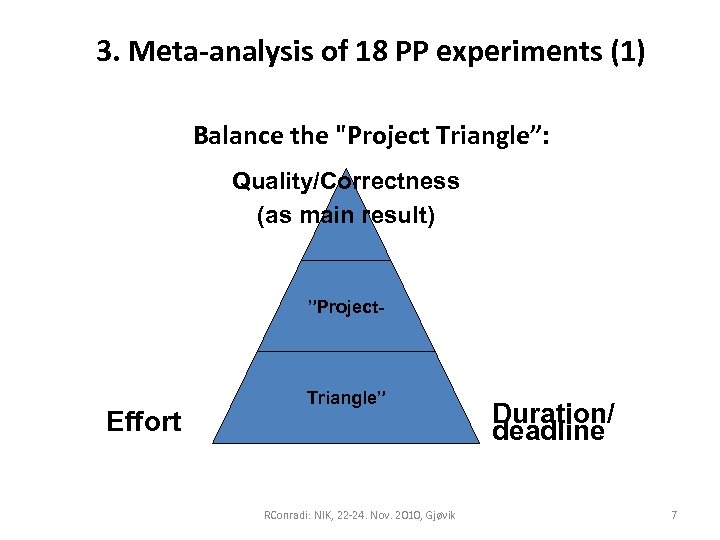 3. Meta-analysis of 18 PP experiments (1)

Balance the "Project Triangle”:

Quality/Correctness
(as main result)

”Project-

Triangle”

Effort

Duration/
deadline

RConradi: NIK, 22-24. Nov. 2010, Gjøvik

7